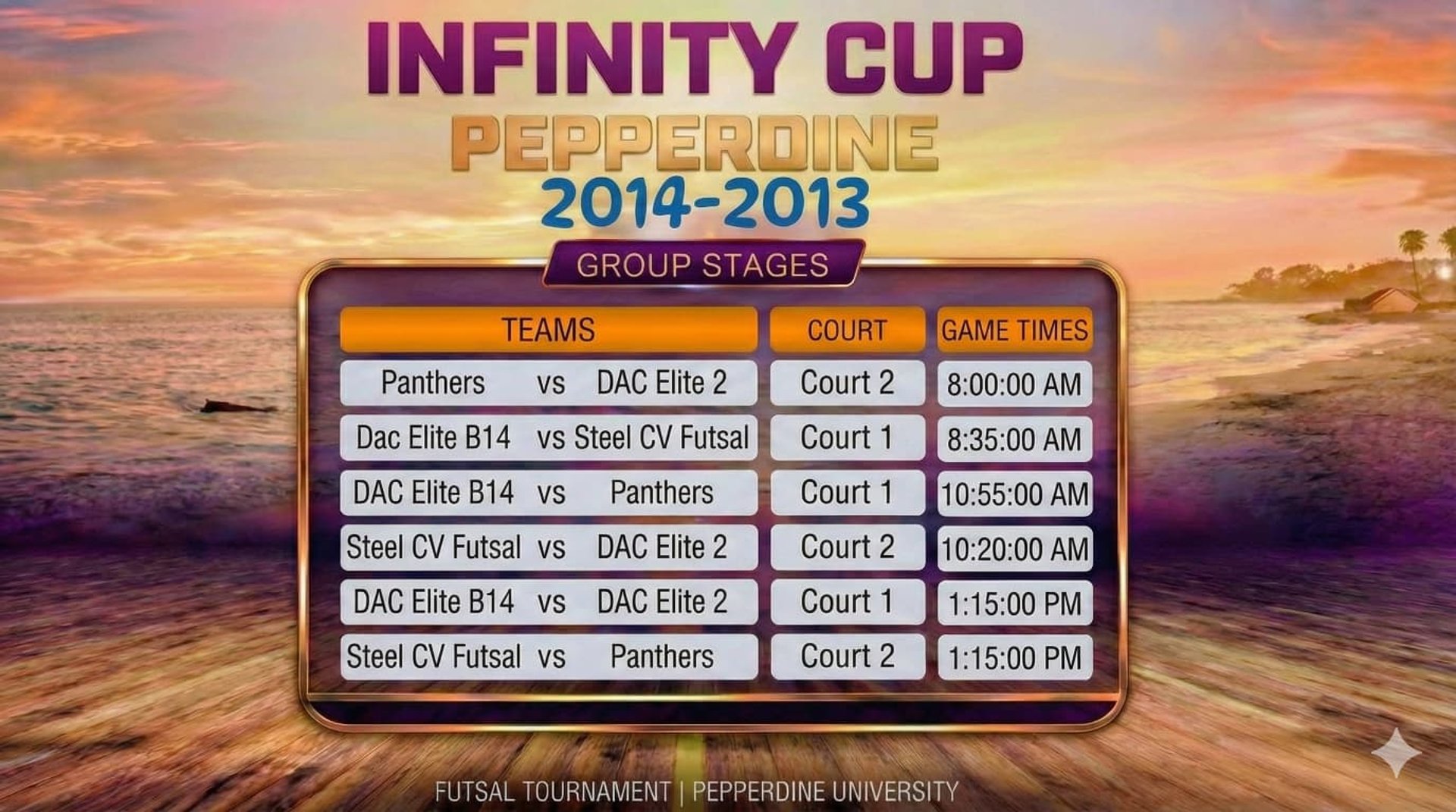 INFINITY CUP
PEPPERDINE
2014-2013

GROUP STAGES

| TEAMS | COURT | GAME TIMES |
|---|---|---|
| Panthers vs DAC Elite 2 | Court 2 | 8:00:00 AM |
| Dac Elite B14 vs Steel CV Futsal | Court 1 | 8:35:00 AM |
| DAC Elite B14 vs Panthers | Court 1 | 10:55:00 AM |
| Steel CV Futsal vs DAC Elite 2 | Court 2 | 10:20:00 AM |
| DAC Elite B14 vs DAC Elite 2 | Court 1 | 1:15:00 PM |
| Steel CV Futsal vs Panthers | Court 2 | 1:15:00 PM |

FUTSAL TOURNAMENT | PEPPERDINE UNIVERSITY